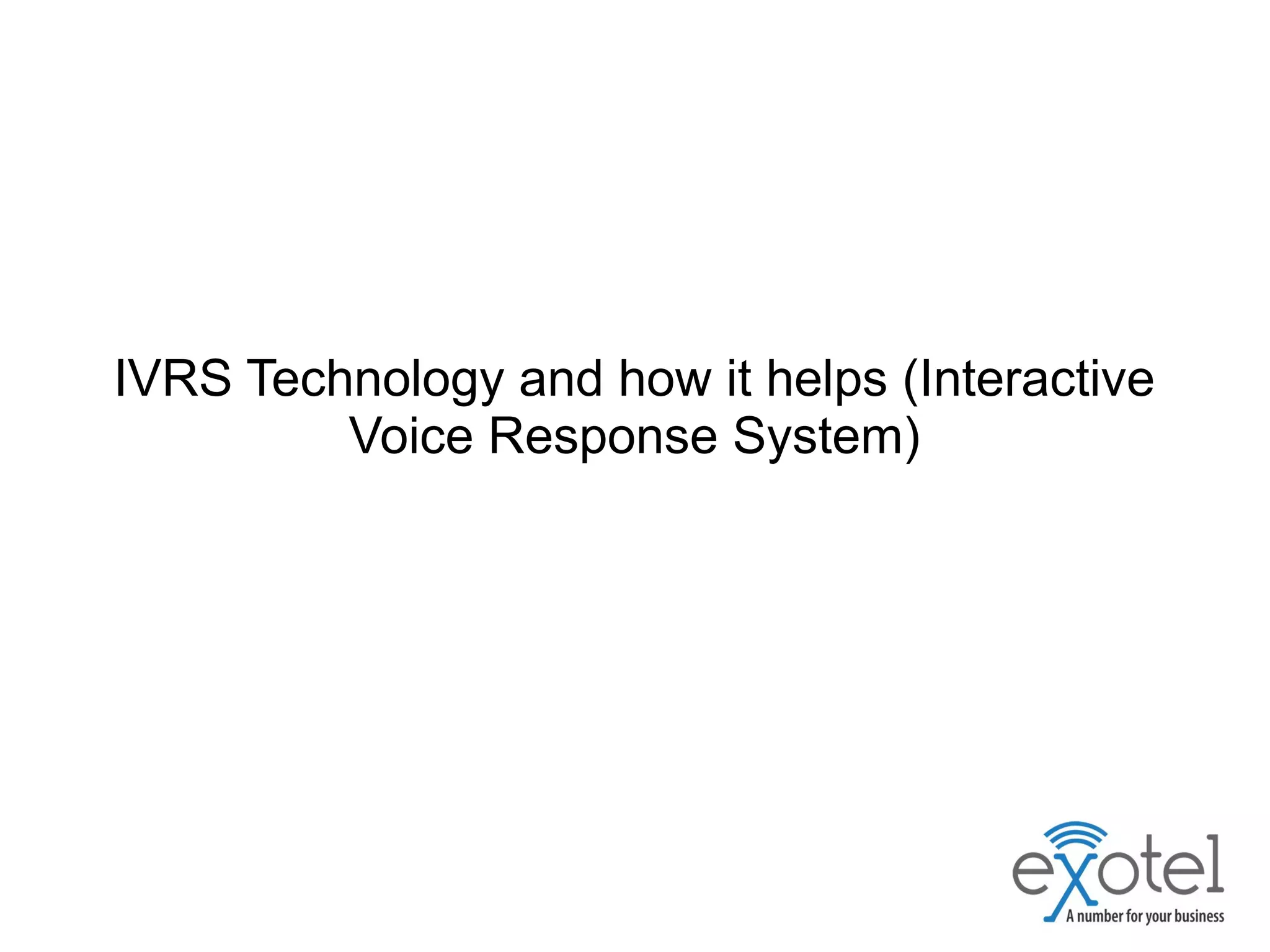 IVRS Technology and how it helps (Interactive Voice Response System)

exotel
A number for your business